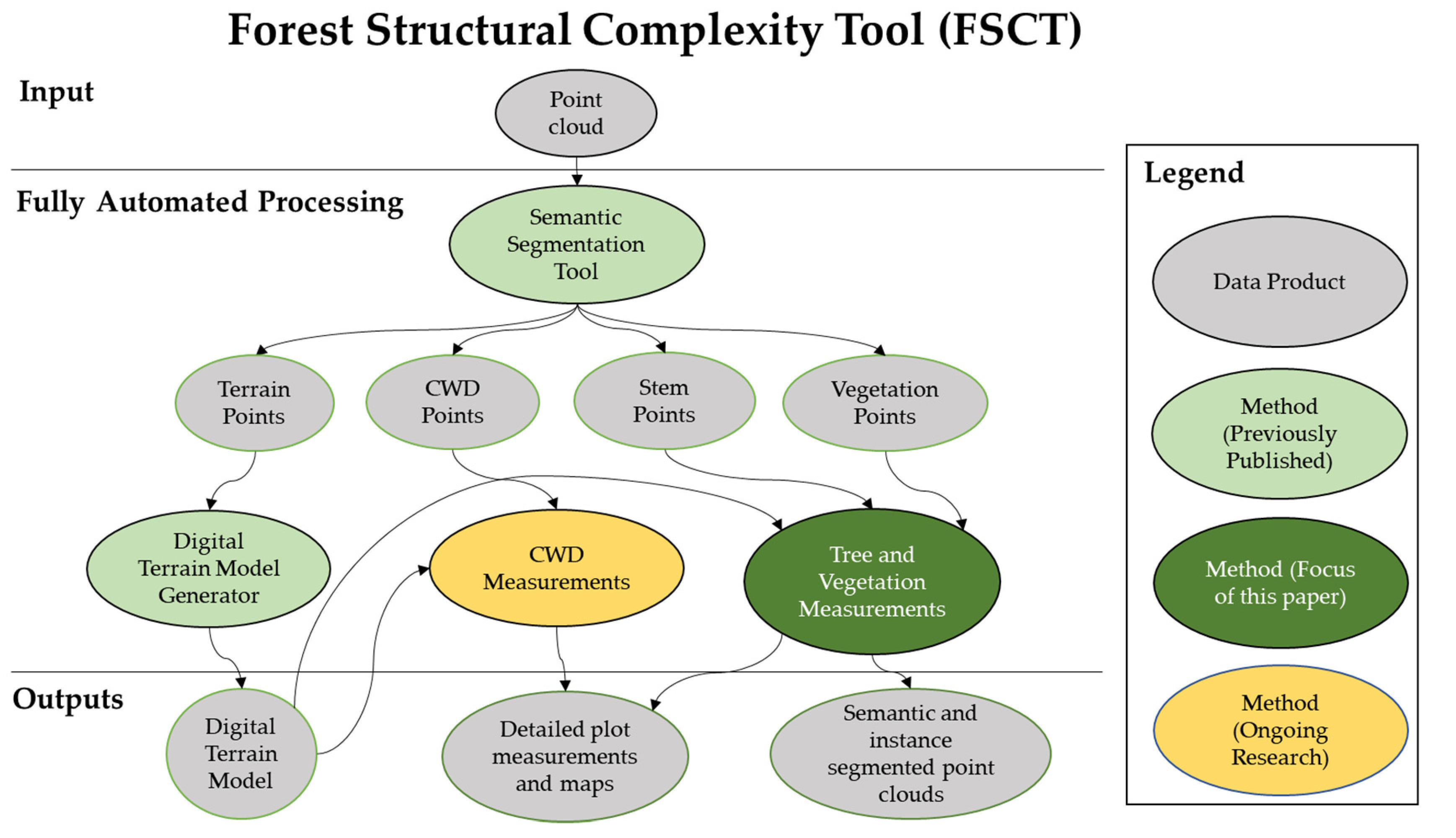 Forest Structural Complexity Tool (FSCT)

Input

Point cloud

Fully Automated Processing

Semantic Segmentation Tool

Terrain Points

CWD Points

Stem Points

Vegetation Points

Digital Terrain Model Generator

CWD Measurements

Tree and Vegetation Measurements

Outputs

Digital Terrain Model

Detailed plot measurements and maps

Semantic and instance segmented point clouds

Legend

Data Product

Method (Previously Published)

Method (Focus of this paper)

Method (Ongoing Research)